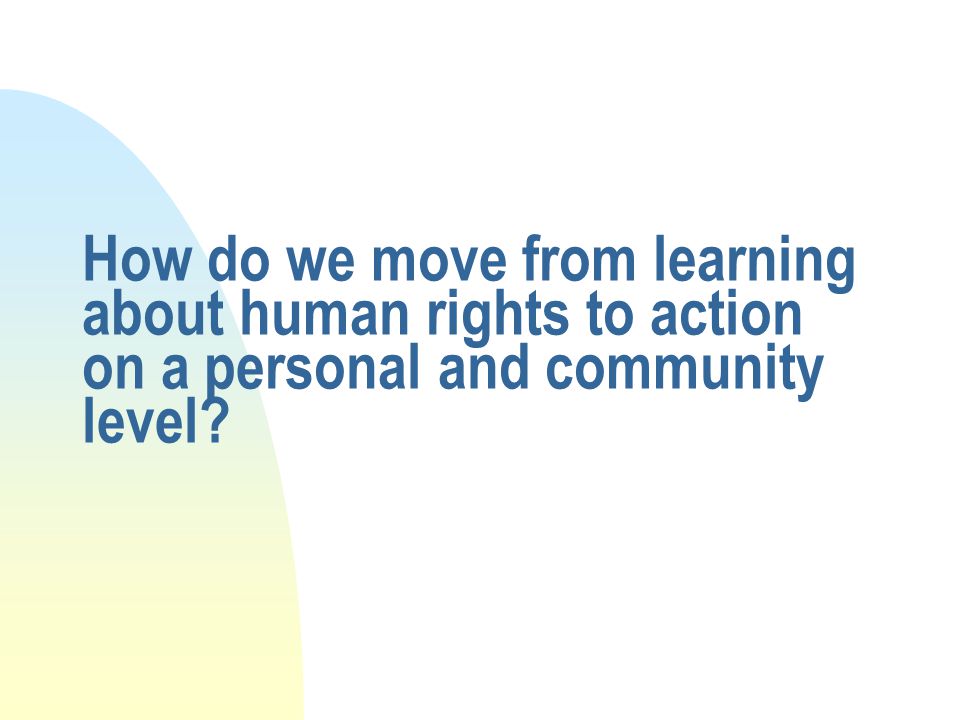 How do we move from learning about human rights to action on a personal and community level?